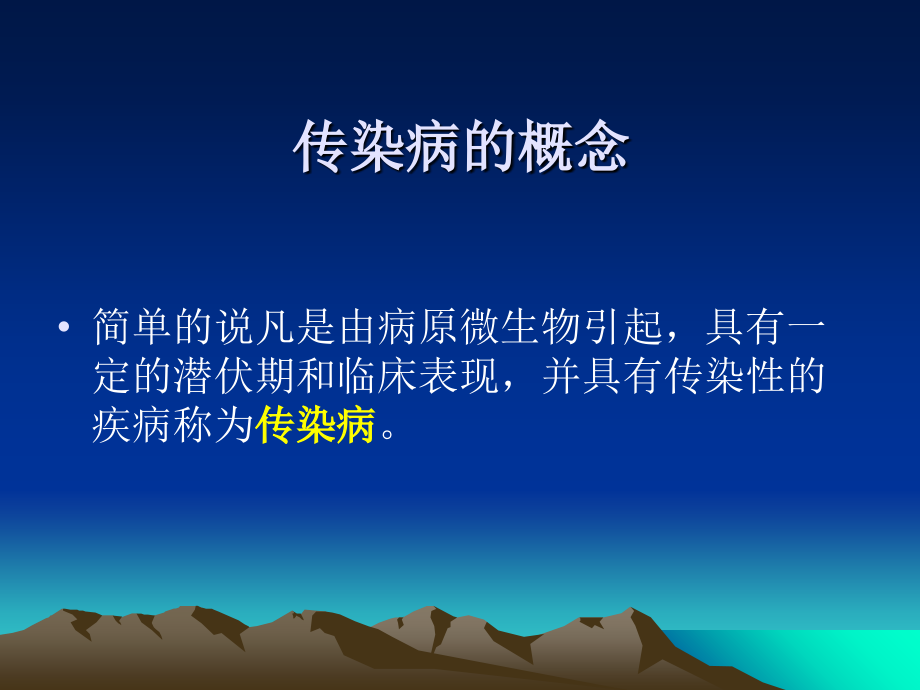 传染病的概念

• 简单的说凡是由病原微生物引起，具有一定的潜伏期和临床表现，并具有传染性的疾病称为传染病。